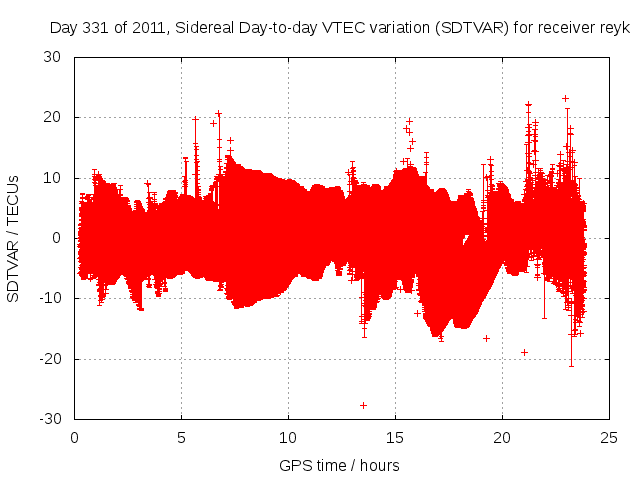 Day 331 of 2011, Sidereal Day-to-day VTEC variation (SDTVAR) for receiver reyk

SDTVAR / TECUs

30
20
10
0
-10
-20
-30

0 5 10 15 20 25

GPS time / hours